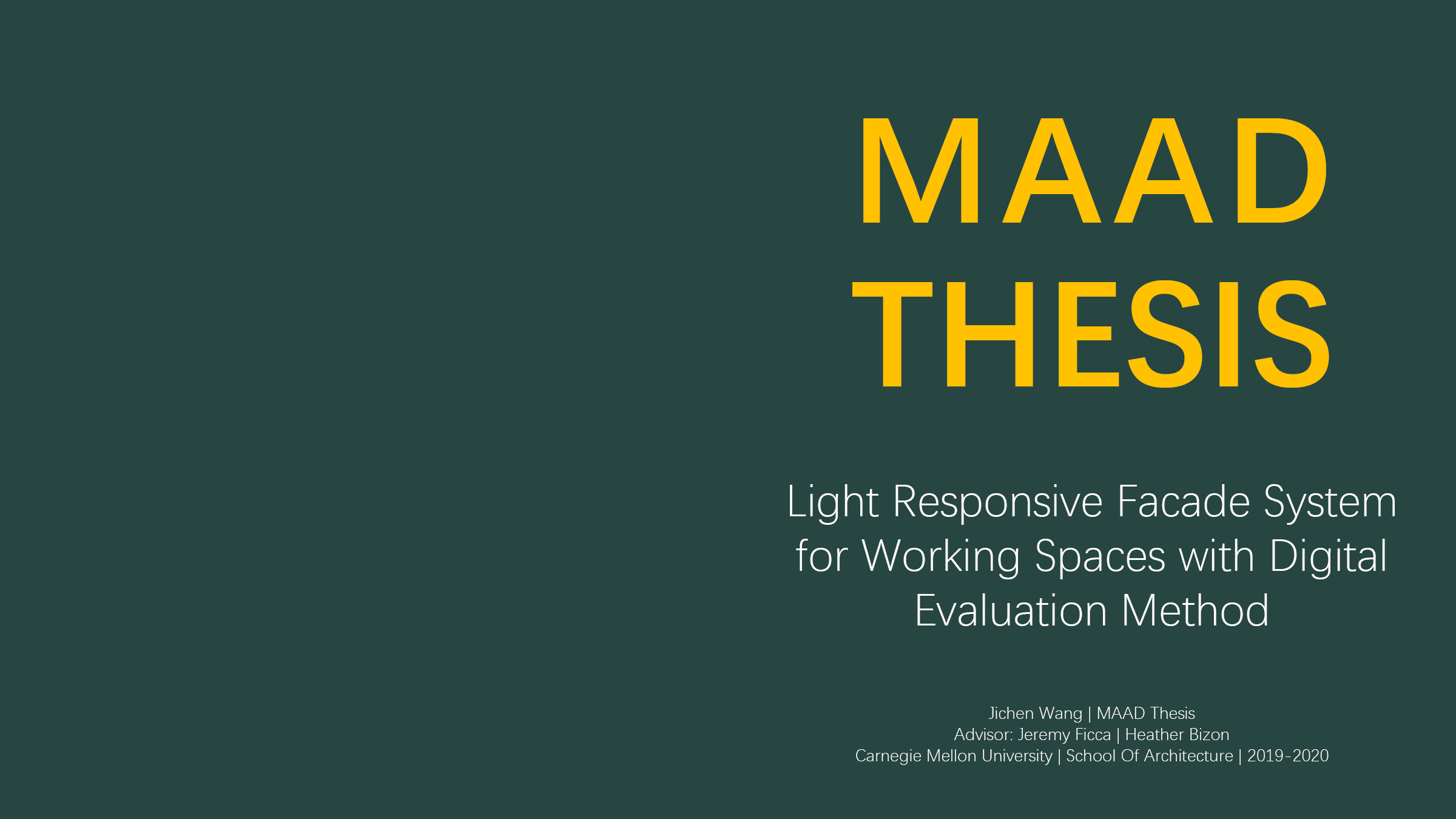 MAAD
THESIS

Light Responsive Facade System for Working Spaces with Digital Evaluation Method

Jichen Wang | MAAD Thesis
Advisor: Jeremy Ficca | Heather Bizon
Carnegie Mellon University | School Of Architecture | 2019-2020